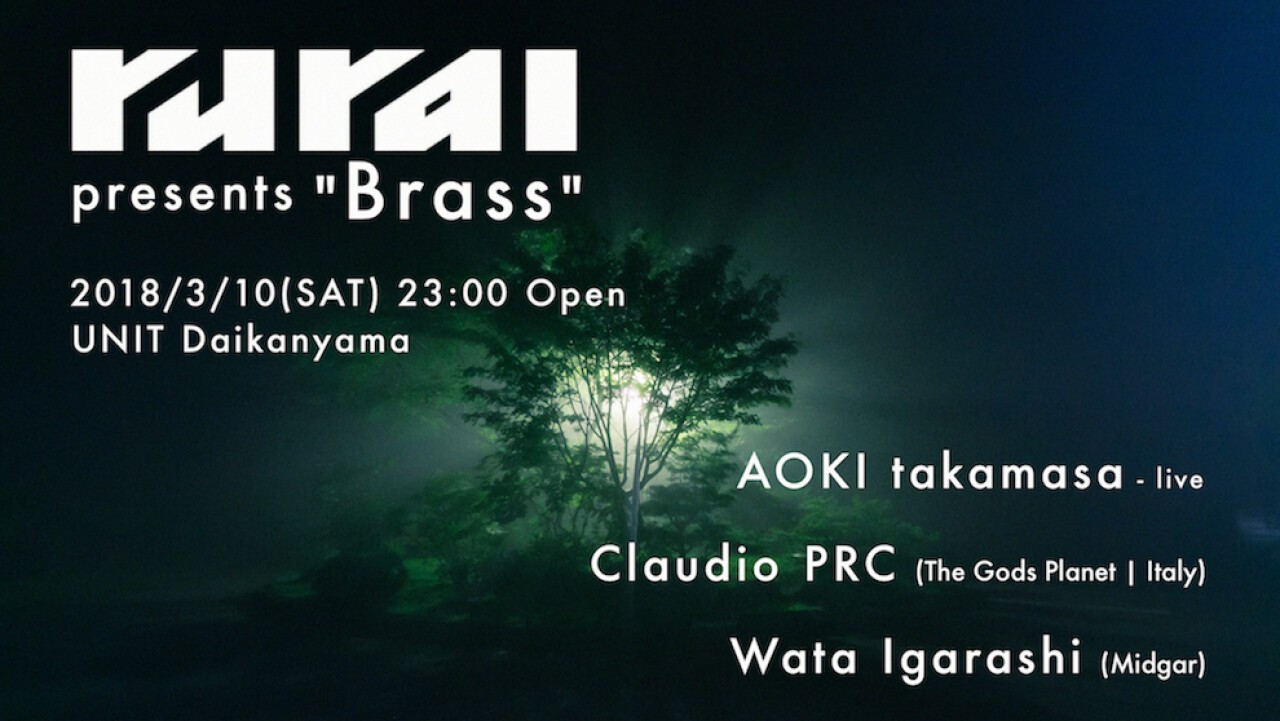 rural
presents "Brass"

2018/3/10(SAT) 23:00 Open
UNIT Daikanyama

AOKI takamasa - live

Claudio PRC (The Gods Planet | Italy)

Wata Igarashi (Midgar)